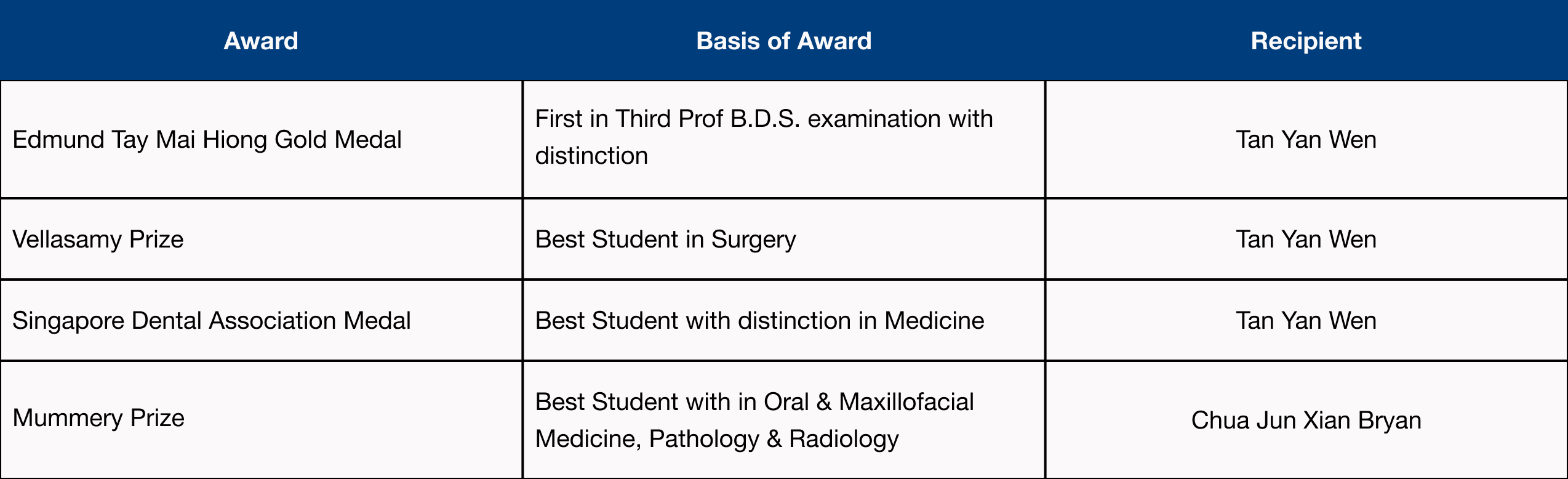 | Award | Basis of Award | Recipient |
|---|---|---|
| Edmund Tay Mai Hiong Gold Medal | First in Third Prof B.D.S. examination with distinction | Tan Yan Wen |
| Vellasamy Prize | Best Student in Surgery | Tan Yan Wen |
| Singapore Dental Association Medal | Best Student with distinction in Medicine | Tan Yan Wen |
| Mummery Prize | Best Student with in Oral & Maxillofacial Medicine, Pathology & Radiology | Chua Jun Xian Bryan |